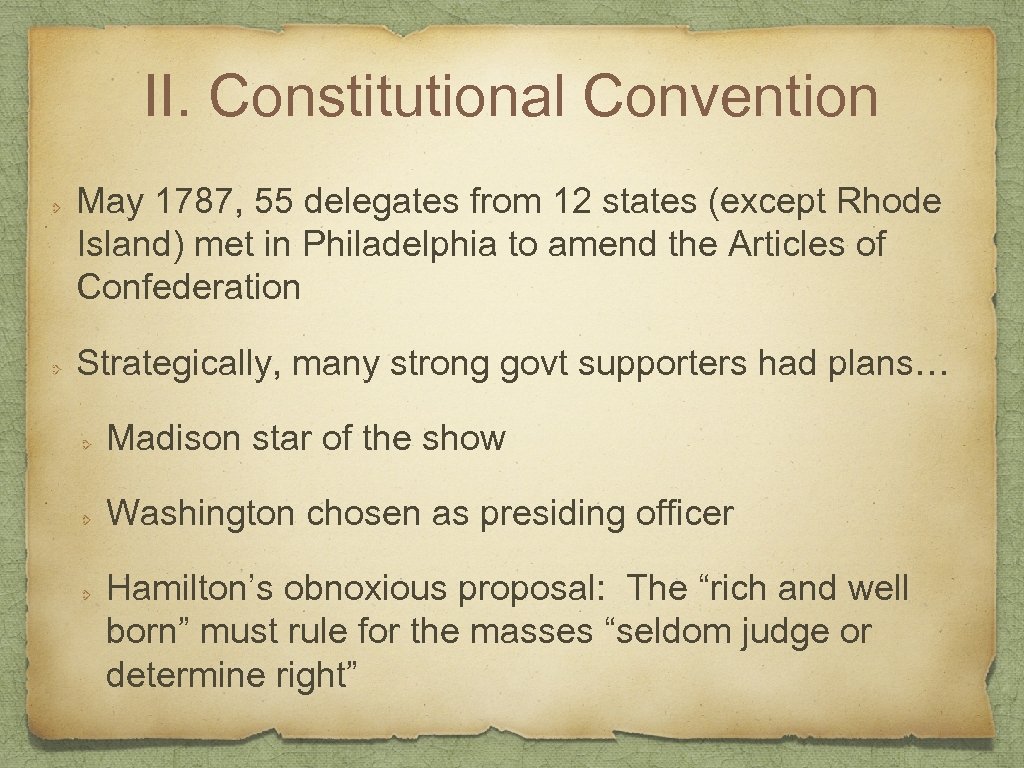 II. Constitutional Convention

May 1787, 55 delegates from 12 states (except Rhode Island) met in Philadelphia to amend the Articles of Confederation

Strategically, many strong govt supporters had plans…

Madison star of the show

Washington chosen as presiding officer

Hamilton’s obnoxious proposal: The “rich and well born” must rule for the masses “seldom judge or determine right”